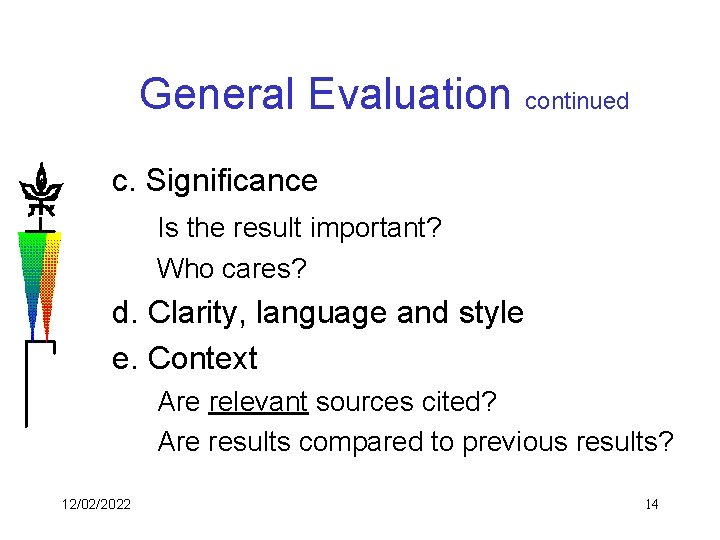 General Evaluation continued

c. Significance

Is the result important?

Who cares?

d. Clarity, language and style

e. Context

Are relevant sources cited?

Are results compared to previous results?

12/02/2022

14